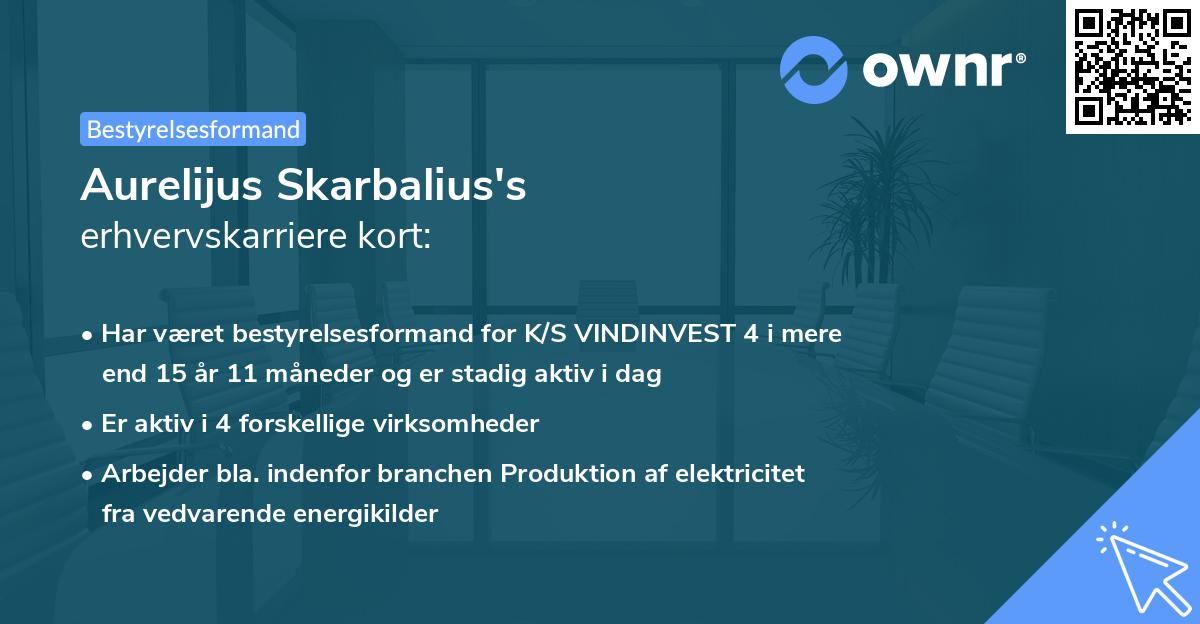 ownr®

Bestyrelsesformand

Aurelijus Skarbalius's
erhvervskarriere kort:

• Har været bestyrelsesformand for K/S VINDINVEST 4 i mere end 15 år 11 måneder og er stadig aktiv i dag

• Er aktiv i 4 forskellige virksomheder

• Arbejder bla. indenfor branchen Produktion af elektricitet fra vedvarende energikilder